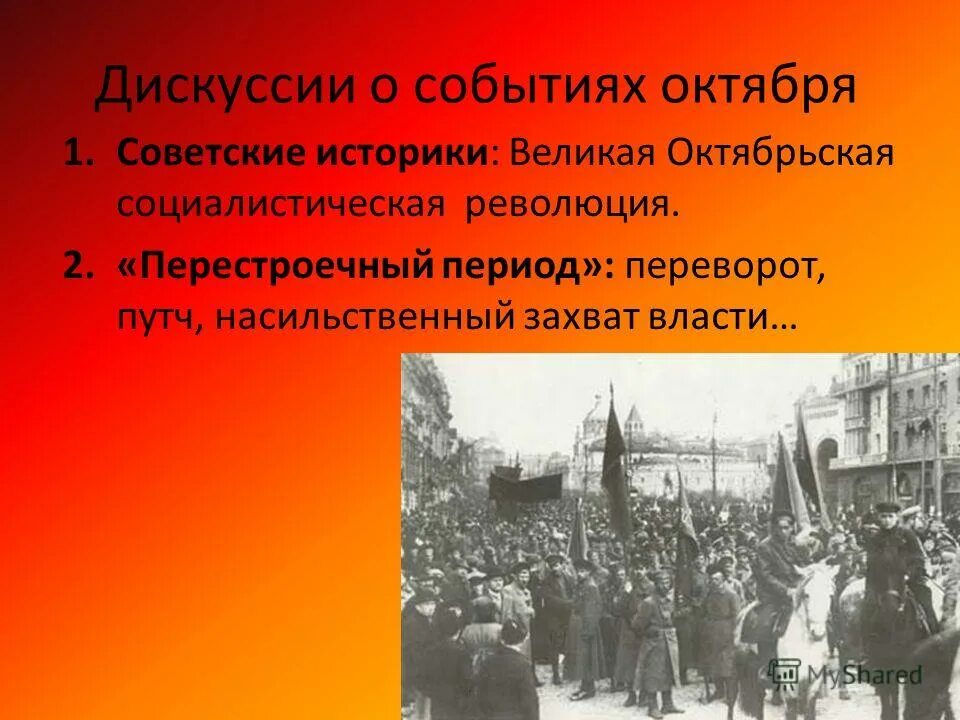 Дискуссии о событиях октября

1. **Советские историки**: Великая Октябрьская социалистическая революция.

2. **«Перестроечный период»:** переворот, путч, насильственный захват власти…

MyShared